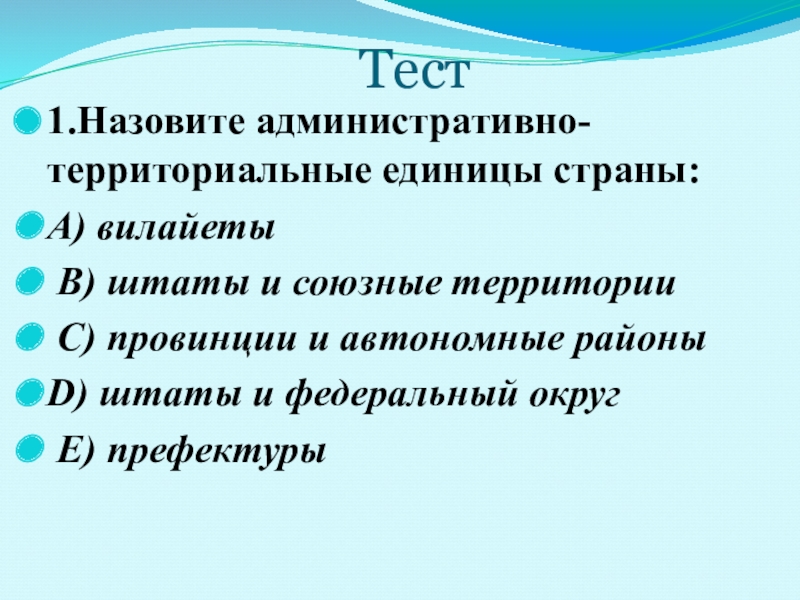 Тест

1.Назовите административно-территориальные единицы страны:

А) вилайеты

В) штаты и союзные территории

С) провинции и автономные районы

D) штаты и федеральный округ

Е) префектуры